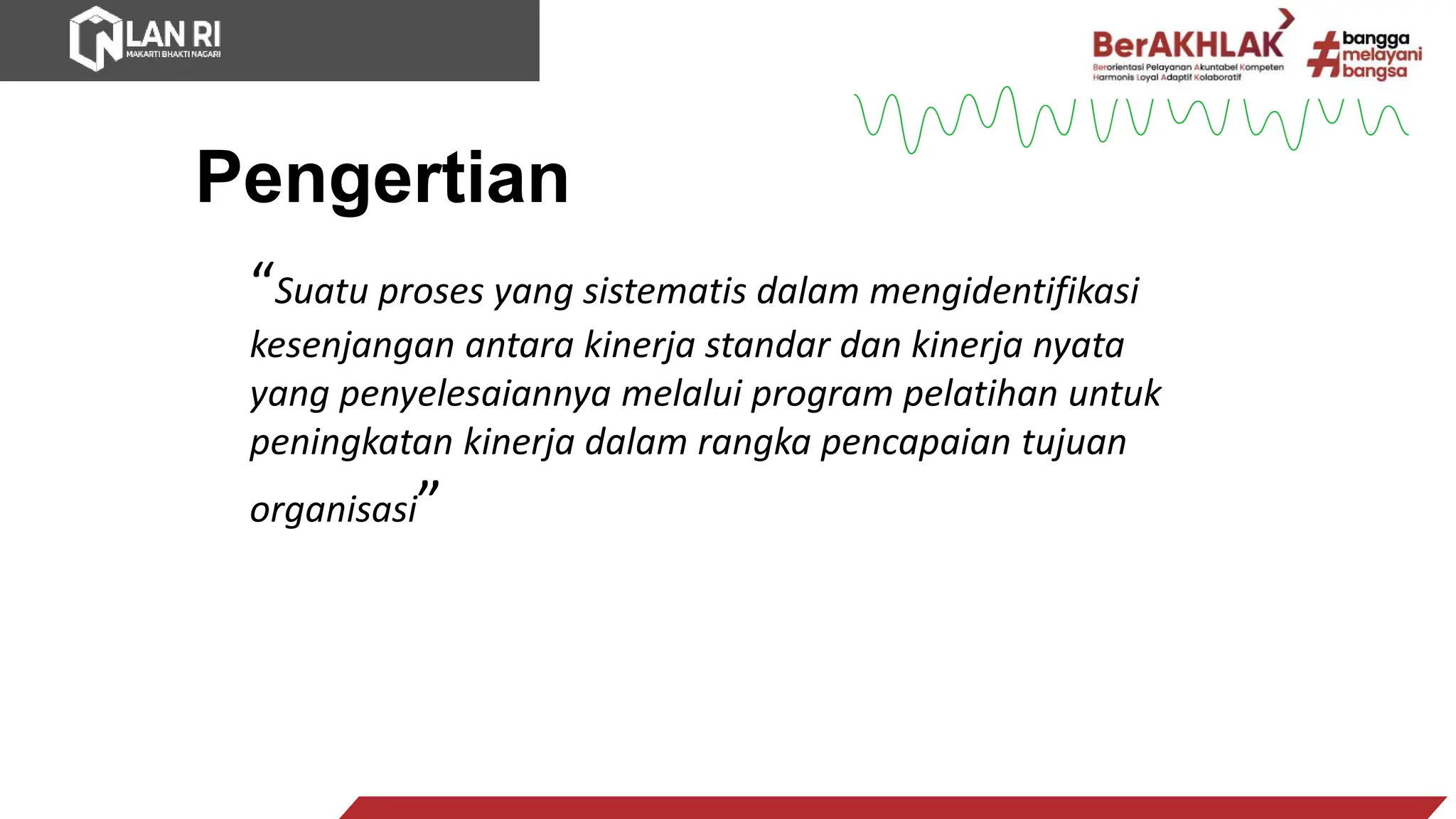 LAN RI
MAKARTI BHAKTI NAGARI

BerAKHLAK
Berorientasi Pelayanan Akuntabel Kompeten Harmonis Loyal Adaptif Kolaboratif

#bangga melayani bangsa

Pengertian

“Suatu proses yang sistematis dalam mengidentifikasi kesenjangan antara kinerja standar dan kinerja nyata yang penyelesaiannya melalui program pelatihan untuk peningkatan kinerja dalam rangka pencapaian tujuan organisasi”